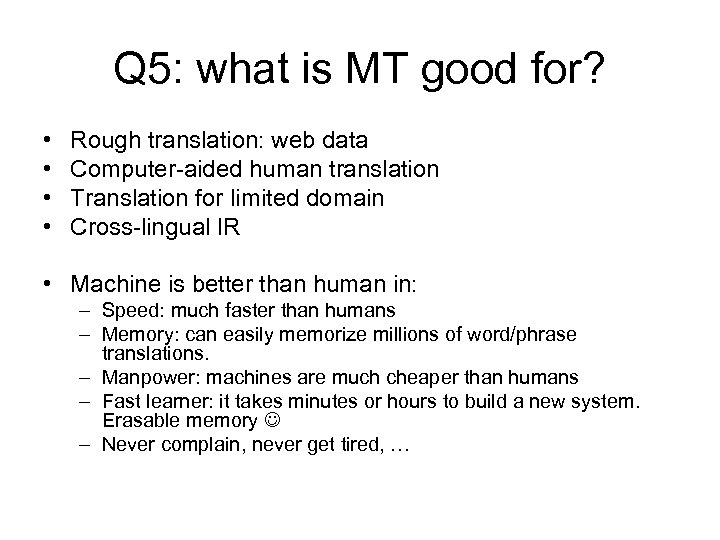 Q5: what is MT good for?

• Rough translation: web data
• Computer-aided human translation
• Translation for limited domain
• Cross-lingual IR

• Machine is better than human in:
– Speed: much faster than humans
– Memory: can easily memorize millions of word/phrase translations.
– Manpower: machines are much cheaper than humans
– Fast learner: it takes minutes or hours to build a new system. Erasable memory ☺
– Never complain, never get tired, …